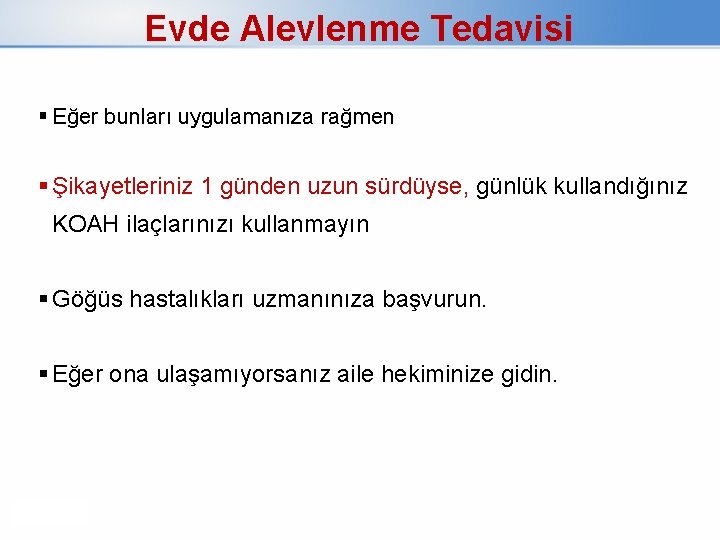 Evde Alevlenme Tedavisi

▪ Eğer bunları uygulamanıza rağmen

▪ Şikayetleriniz 1 günden uzun sürdüyse, günlük kullandığınız KOAH ilaçlarınızı kullanmayın

▪ Göğüs hastalıkları uzmanınıza başvurun.

▪ Eğer ona ulaşamıyorsanız aile hekiminize gidin.